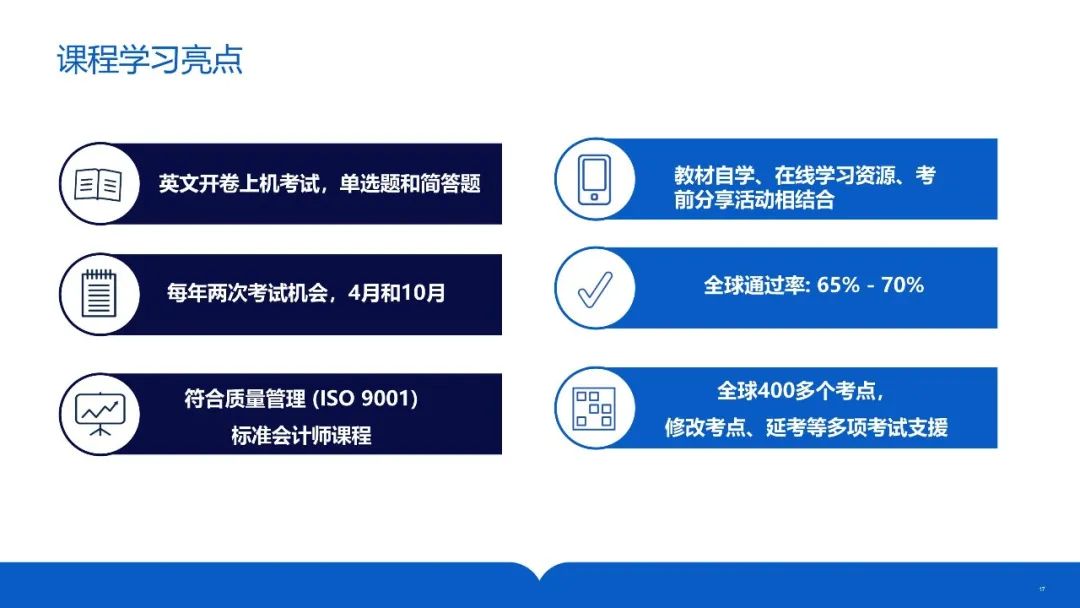 课程学习亮点

英文开卷上机考试，单选题和简答题

每年两次考试机会，4月和10月

符合质量管理 (ISO 9001) 标准会计师课程

教材自学、在线学习资源、考前分享活动相结合

全球通过率: 65% - 70%

全球400多个考点，修改考点、延考等多项考试支援

17